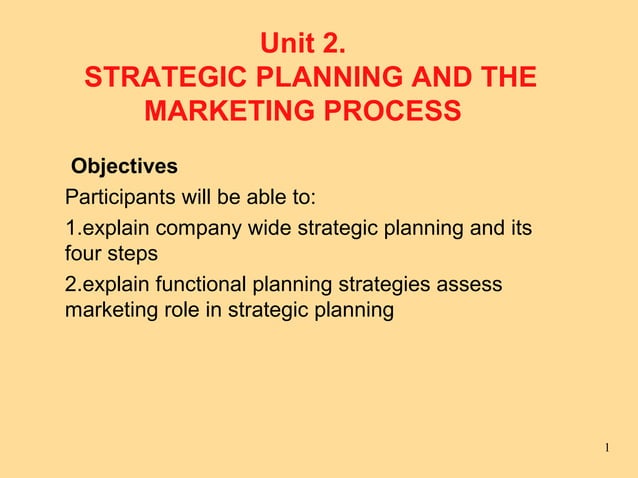 Unit 2.
STRATEGIC PLANNING AND THE MARKETING PROCESS

Objectives

Participants will be able to:

1.explain company wide strategic planning and its four steps

2.explain functional planning strategies assess marketing role in strategic planning

1